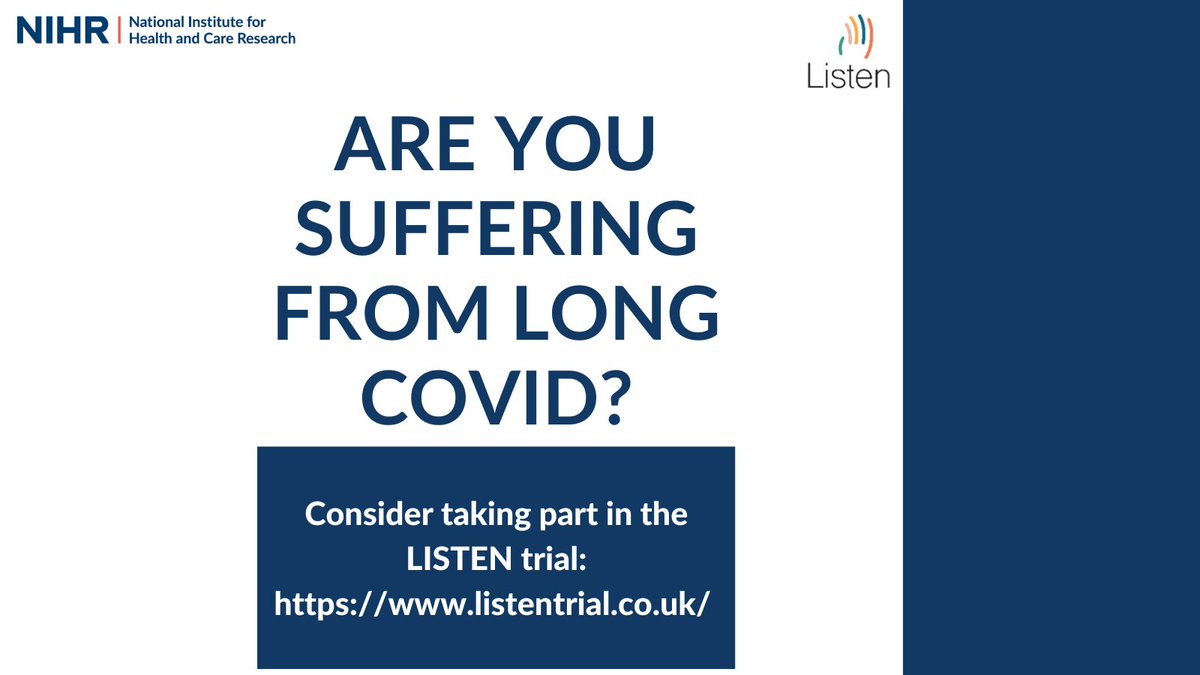 NIHR | National Institute for Health and Care Research

Listen

ARE YOU SUFFERING FROM LONG COVID?

Consider taking part in the LISTEN trial: https://www.listentrial.co.uk/